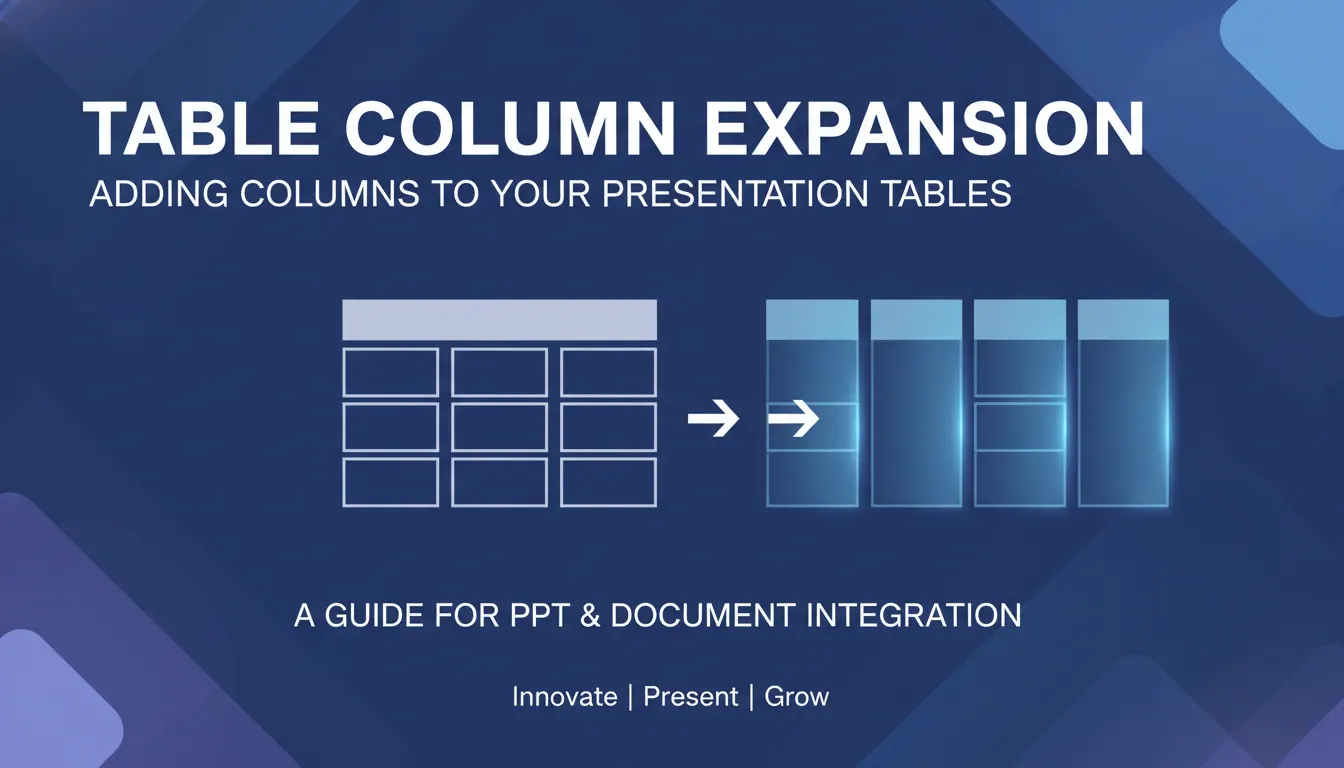 TABLE COLUMN EXPANSION
ADDING COLUMNS TO YOUR PRESENTATION TABLES

A GUIDE FOR PPT & DOCUMENT INTEGRATION

Innovate | Present | Grow